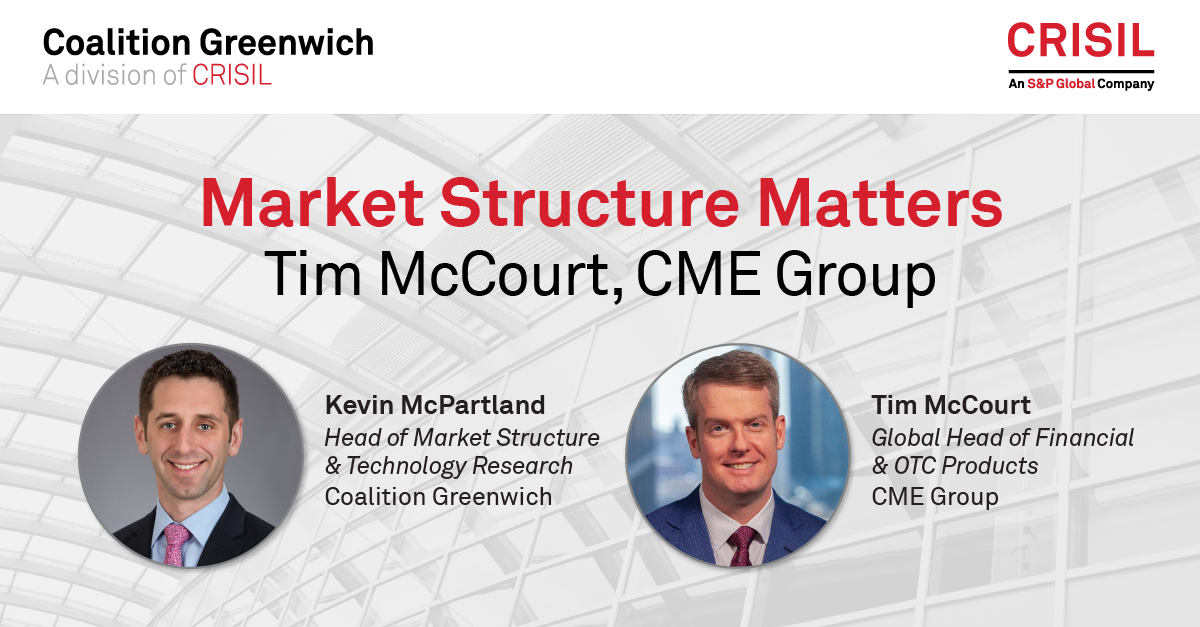 Coalition Greenwich
A division of CRISIL

CRISIL
An S&P Global Company

Market Structure Matters
Tim McCourt, CME Group

Kevin McPartland
Head of Market Structure & Technology Research
Coalition Greenwich

Tim McCourt
Global Head of Financial & OTC Products
CME Group